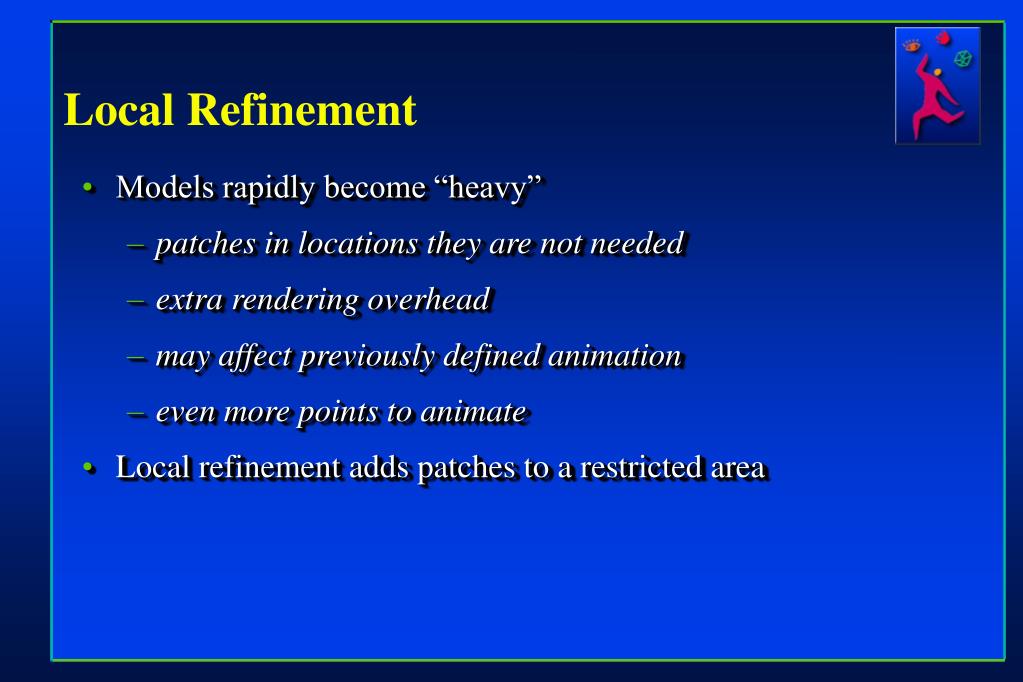 Local Refinement

• Models rapidly become “heavy”

– patches in locations they are not needed

– extra rendering overhead

– may affect previously defined animation

– even more points to animate

• Local refinement adds patches to a restricted area